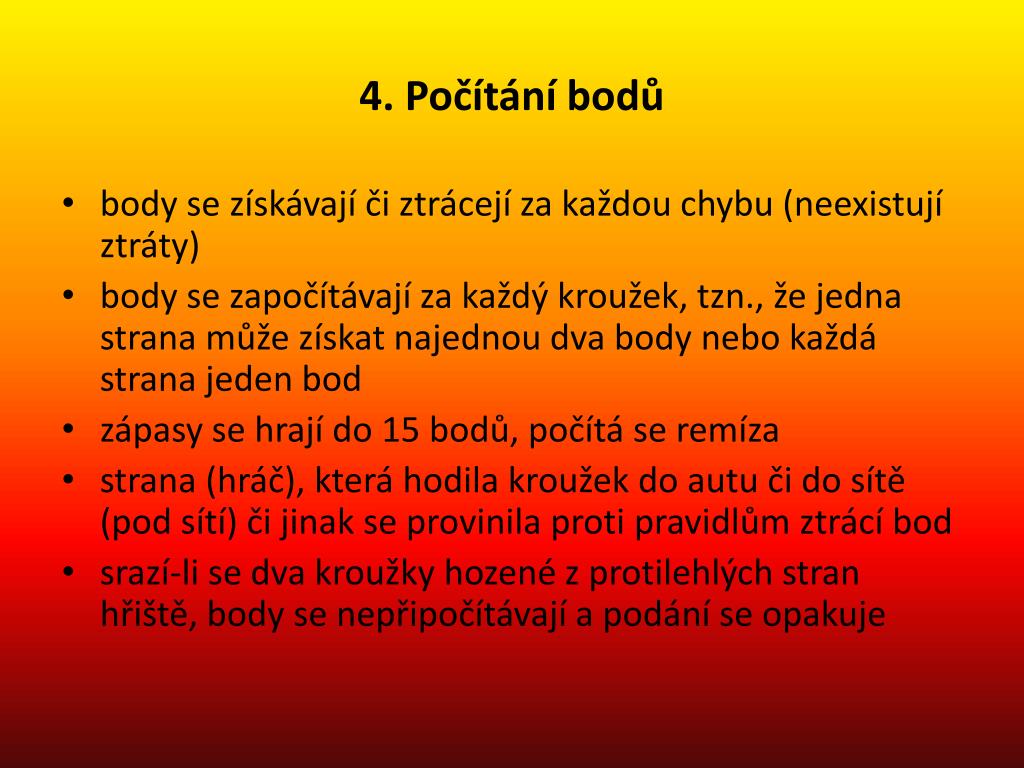 4. Počítání bodů

• body se získávají či ztrácejí za každou chybu (neexistují ztráty)
• body se započítávají za každý kroužek, tzn., že jedna strana může získat najednou dva body nebo každá strana jeden bod
• zápasy se hrají do 15 bodů, počítá se remíza
• strana (hráč), která hodila kroužek do autu či do sítě (pod sítí) či jinak se provinila proti pravidlům ztrácí bod
• srazí-li se dva kroužky hozené z protilehlých stran hřiště, body se nepřipočítávají a podání se opakuje